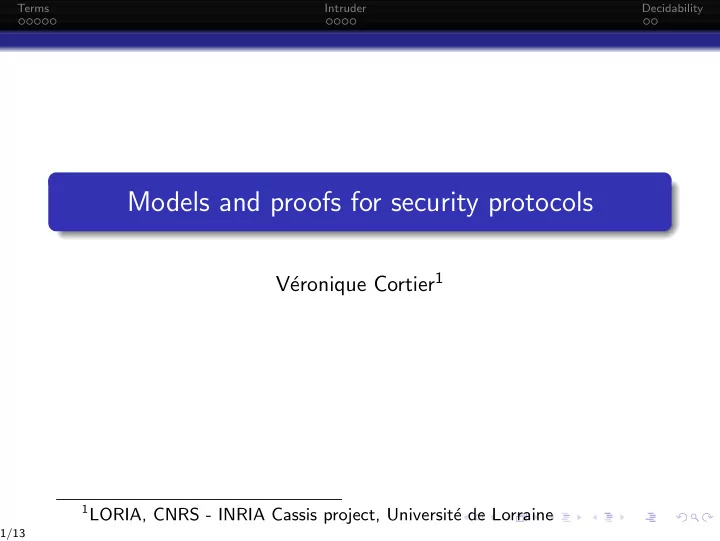 Terms Intruder Decidability

Models and proofs for security protocols

Véronique Cortier$^1$

$^1$LORIA, CNRS - INRIA Cassis project, Université de Lorraine

1/13